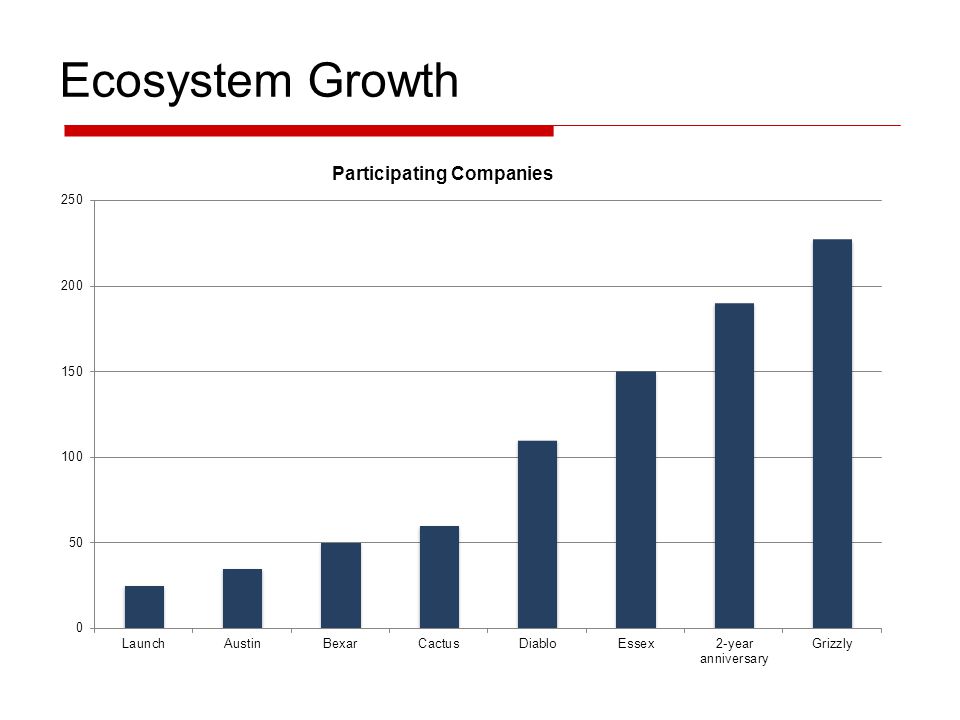 Ecosystem Growth

Participating Companies

250
200
150
100
50
0

Launch
Austin
Bexar
Cactus
Diablo
Essex
2-year anniversary
Grizzly